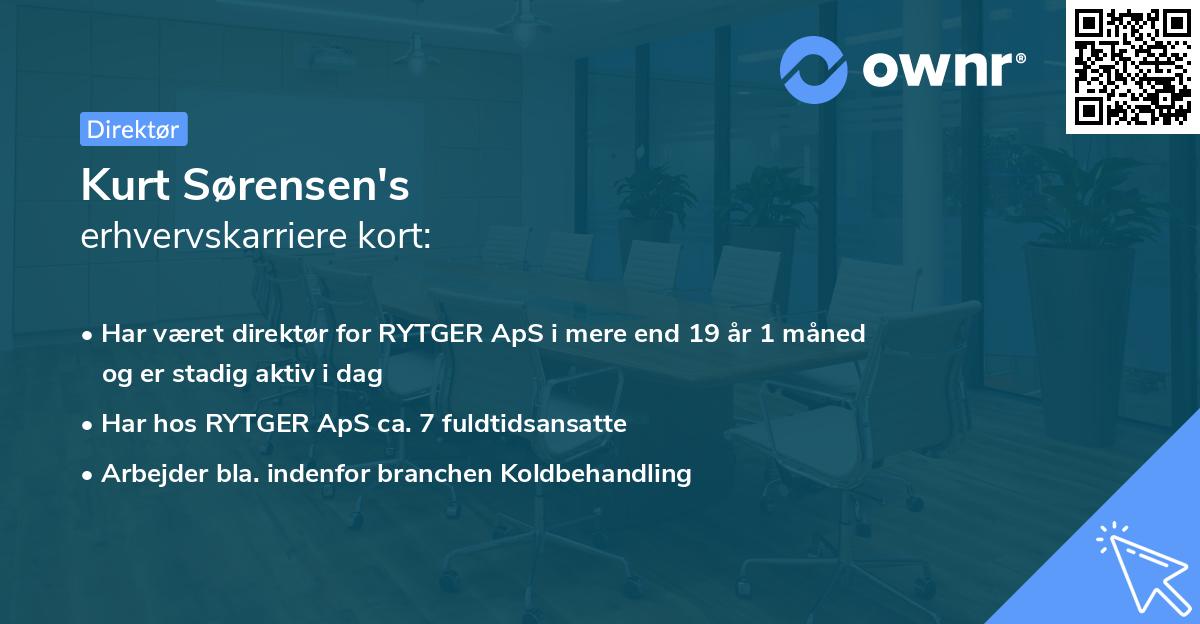 ownr®

Direktør

Kurt Sørensen's
erhvervskarriere kort:

• Har været direktør for RYTGER ApS i mere end 19 år 1 måned og er stadig aktiv i dag
• Har hos RYTGER ApS ca. 7 fuldtidsansatte
• Arbejder bla. indenfor branchen Koldbehandling